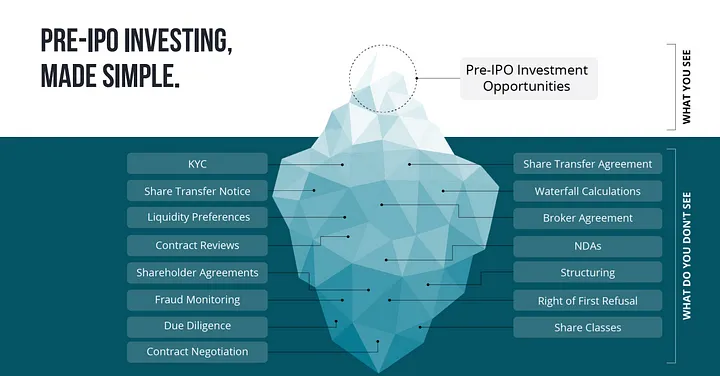 PRE-IPO INVESTING, MADE SIMPLE.

Pre-IPO Investment Opportunities

WHAT YOU SEE

KYC
Share Transfer Notice
Liquidity Preferences
Contract Reviews
Shareholder Agreements
Fraud Monitoring
Due Diligence
Contract Negotiation

Share Transfer Agreement
Waterfall Calculations
Broker Agreement
NDAs
Structuring
Right of First Refusal
Share Classes

WHAT DO YOU DON'T SEE